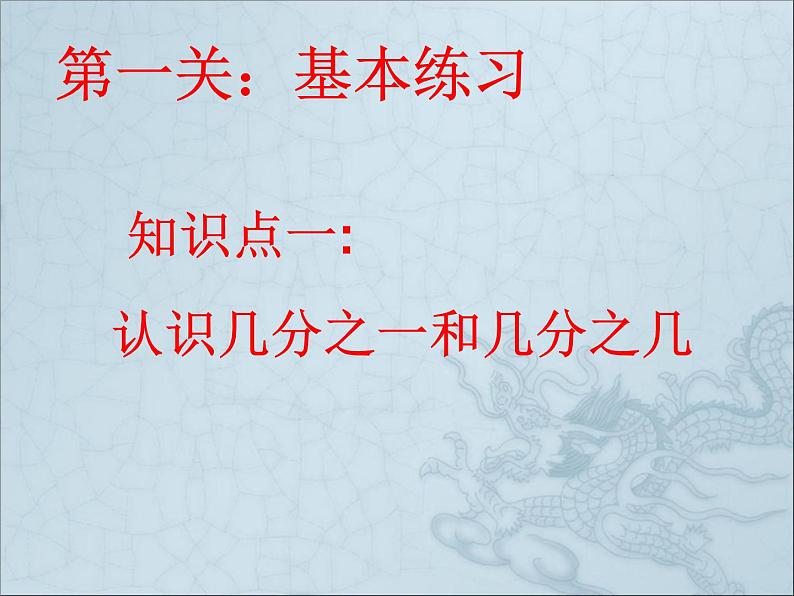 第一关：基本练习

知识点一：

认识几分之一和几分之几